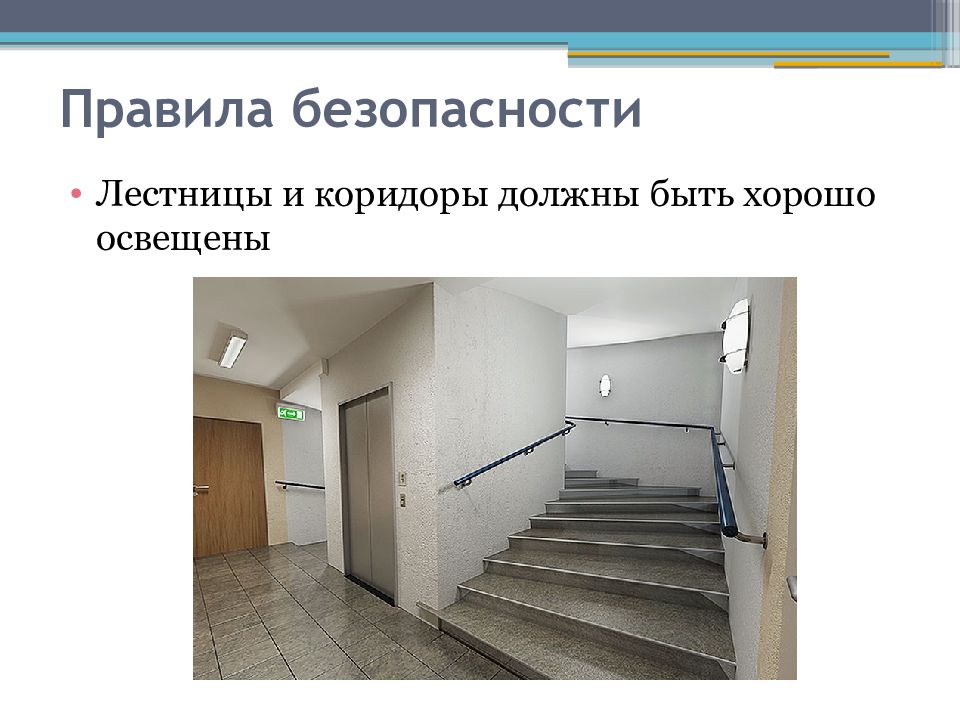 Правила безопасности

• Лестницы и коридоры должны быть хорошо освещены